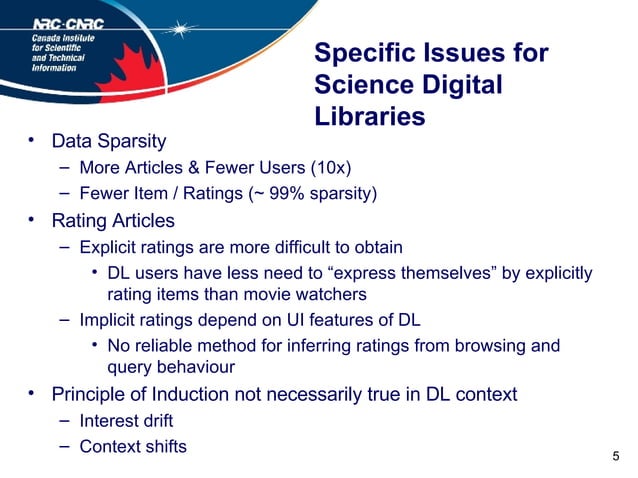 NRC·CNRC
Canada Institute for Scientific and Technical Information

Specific Issues for Science Digital Libraries

• Data Sparsity
– More Articles & Fewer Users (10x)
– Fewer Item / Ratings (~ 99% sparsity)
• Rating Articles
– Explicit ratings are more difficult to obtain
• DL users have less need to “express themselves” by explicitly rating items than movie watchers
– Implicit ratings depend on UI features of DL
• No reliable method for inferring ratings from browsing and query behaviour
• Principle of Induction not necessarily true in DL context
– Interest drift
– Context shifts

5